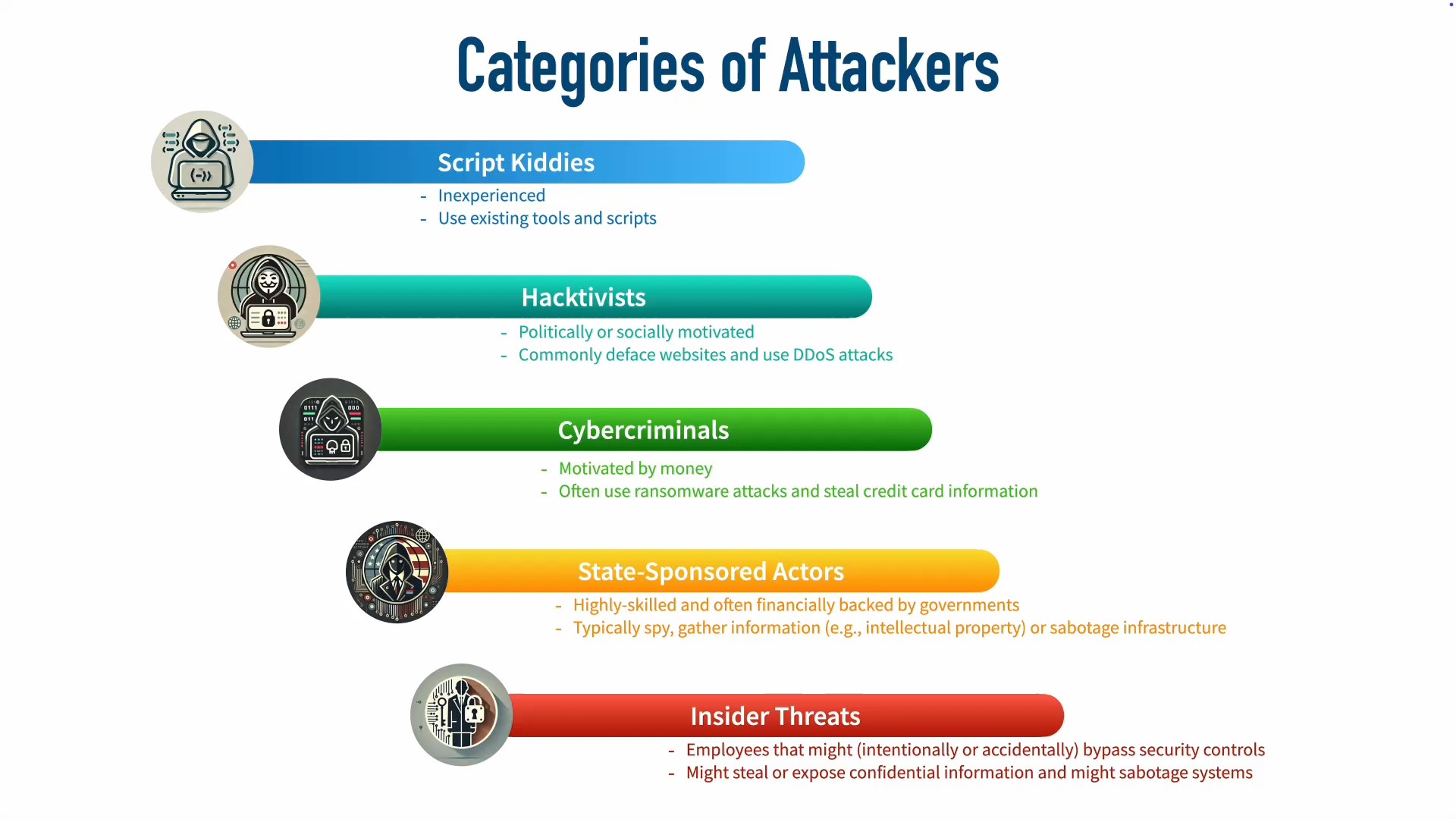 Categories of Attackers

Script Kiddies
- Inexperienced
- Use existing tools and scripts

Hacktivists
- Politically or socially motivated
- Commonly deface websites and use DDoS attacks

Cybercriminals
- Motivated by money
- Often use ransomware attacks and steal credit card information

State-Sponsored Actors
- Highly-skilled and often financially backed by governments
- Typically spy, gather information (e.g., intellectual property) or sabotage infrastructure

Insider Threats
- Employees that might (intentionally or accidentally) bypass security controls
- Might steal or expose confidential information and might sabotage systems